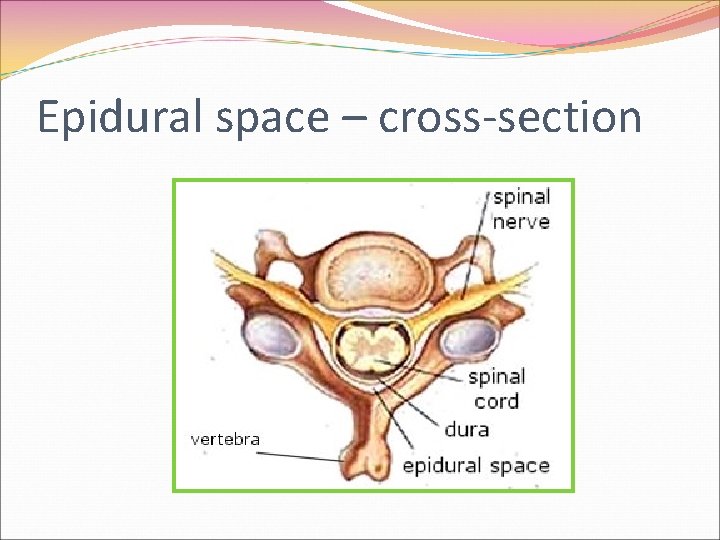 Epidural space – cross-section

spinal nerve

spinal cord

dura

vertebra

epidural space